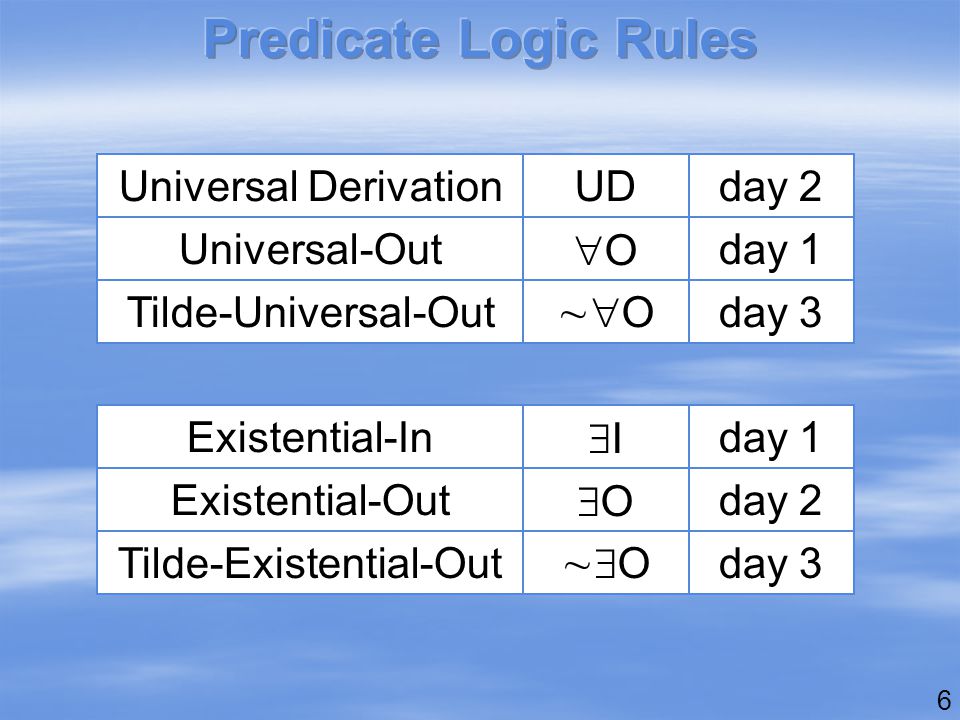 Predicate Logic Rules

| Universal Derivation | UD | day 2 |
|---|---|---|
| Universal-Out | $\forall$O | day 1 |
| Tilde-Universal-Out | $\sim\forall$O | day 3 |

| Existential-In | $\exists$I | day 1 |
|---|---|---|
| Existential-Out | $\exists$O | day 2 |
| Tilde-Existential-Out | $\sim\exists$O | day 3 |

6